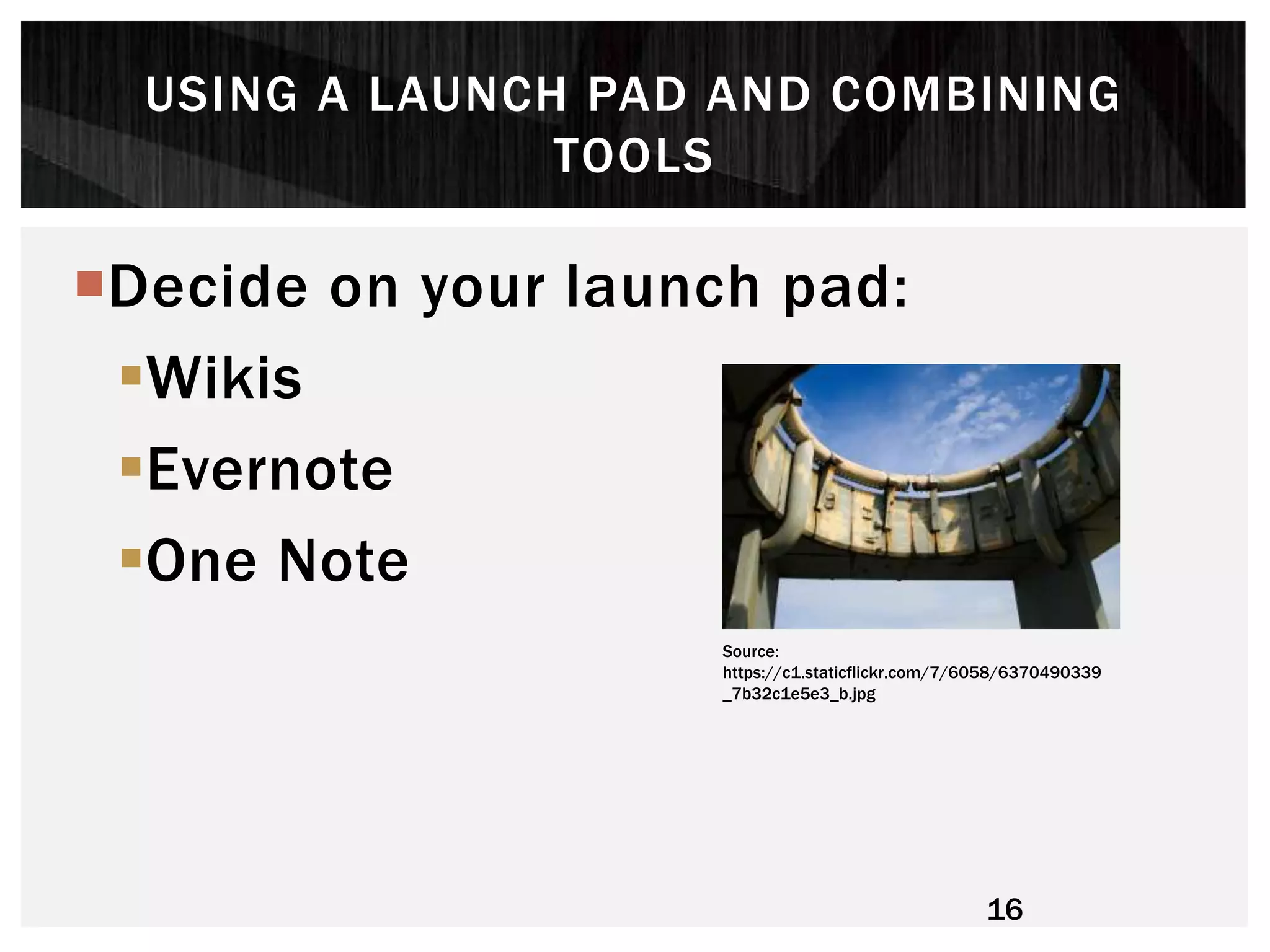 USING A LAUNCH PAD AND COMBINING TOOLS

Decide on your launch pad:

Wikis

Evernote

One Note

Source: https://c1.staticflickr.com/7/6058/6370490339_7b32c1e5e3_b.jpg

16